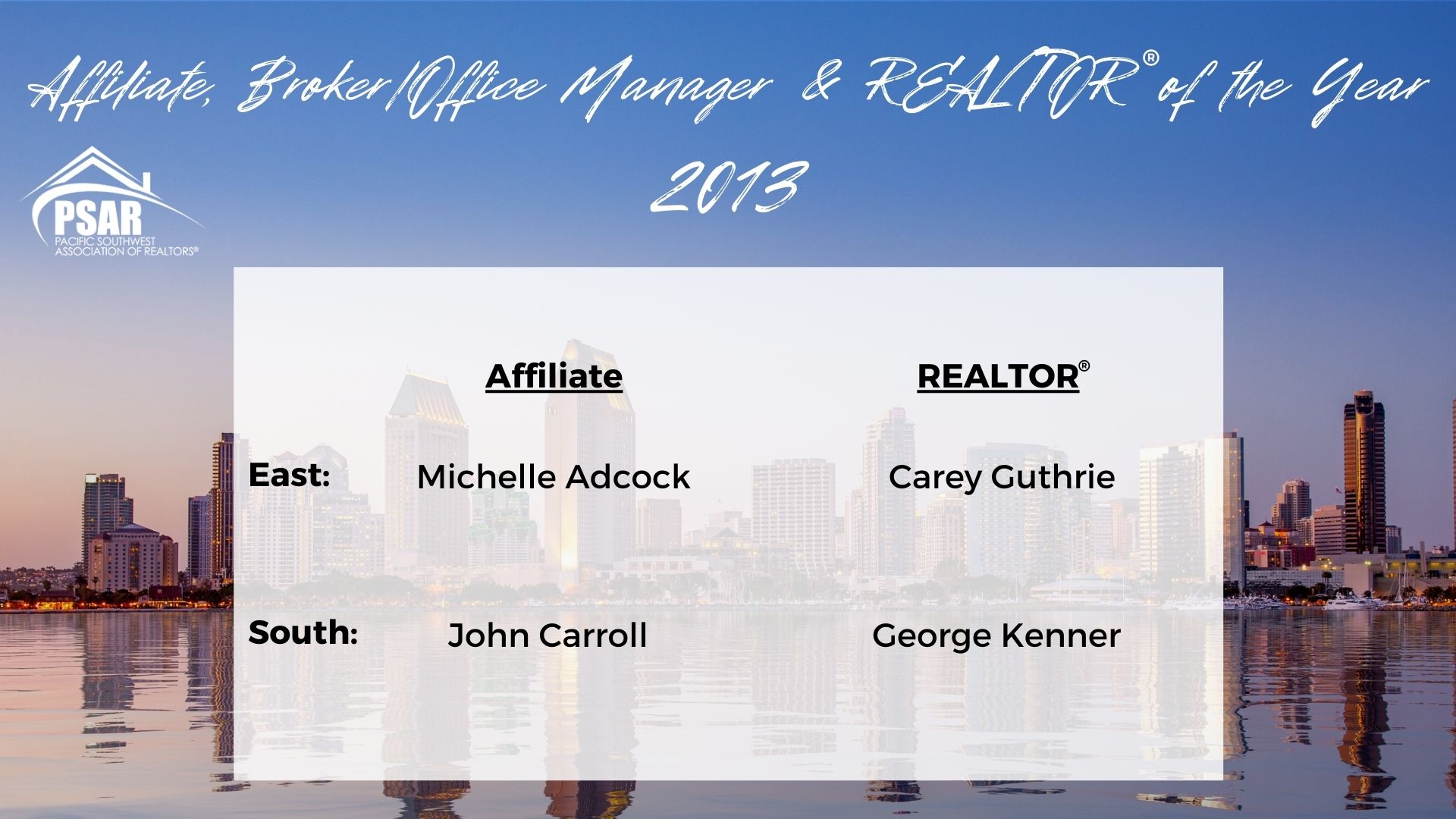 Affiliate, Broker/Office Manager & REALTOR® of the Year 2013

PSAR
PACIFIC SOUTHWEST
ASSOCIATION OF REALTORS®

| | Affiliate | REALTOR® |
|---|---|---|
| East: | Michelle Adcock | Carey Guthrie |
| South: | John Carroll | George Kenner |